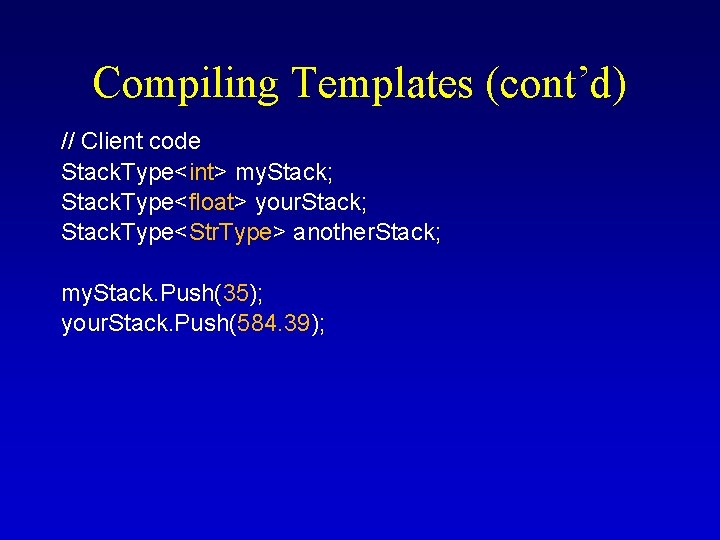 Compiling Templates (cont’d)

// Client code
StackType<int> myStack;
StackType<float> yourStack;
StackType<StrType> anotherStack;

myStack.Push(35);
yourStack.Push(584.39);